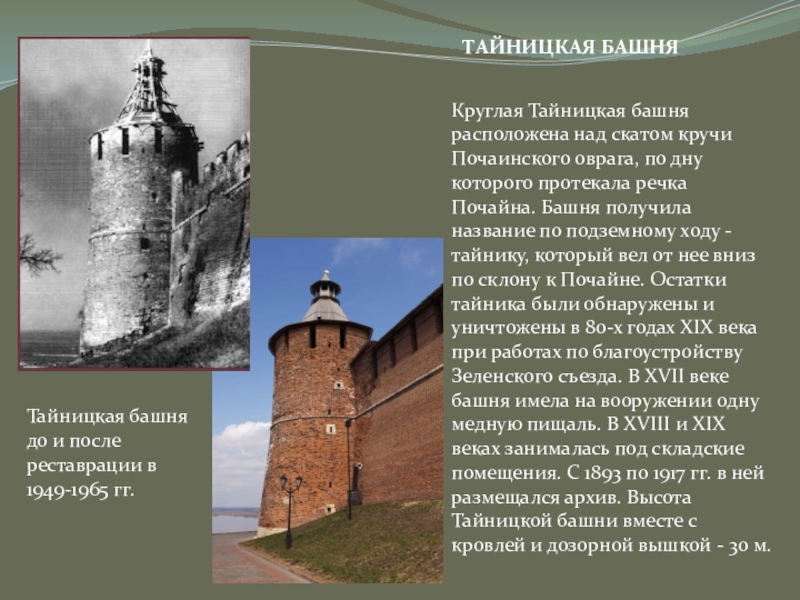 ТАЙНИЦКАЯ БАШНЯ

Круглая Тайницкая башня расположена над скатом кручи Почаинского оврага, по дну которого протекала речка Почайна. Башня получила название по подземному ходу - тайнику, который вел от нее вниз по склону к Почайне. Остатки тайника были обнаружены и уничтожены в 80-х годах XIX века при работах по благоустройству Зеленского съезда. В XVII веке башня имела на вооружении одну медную пищаль. В XVIII и XIX веках занималась под складские помещения. С 1893 по 1917 гг. в ней размещался архив. Высота Тайницкой башни вместе с кровлей и дозорной вышкой - 30 м.

Тайницкая башня до и после реставрации в 1949-1965 гг.